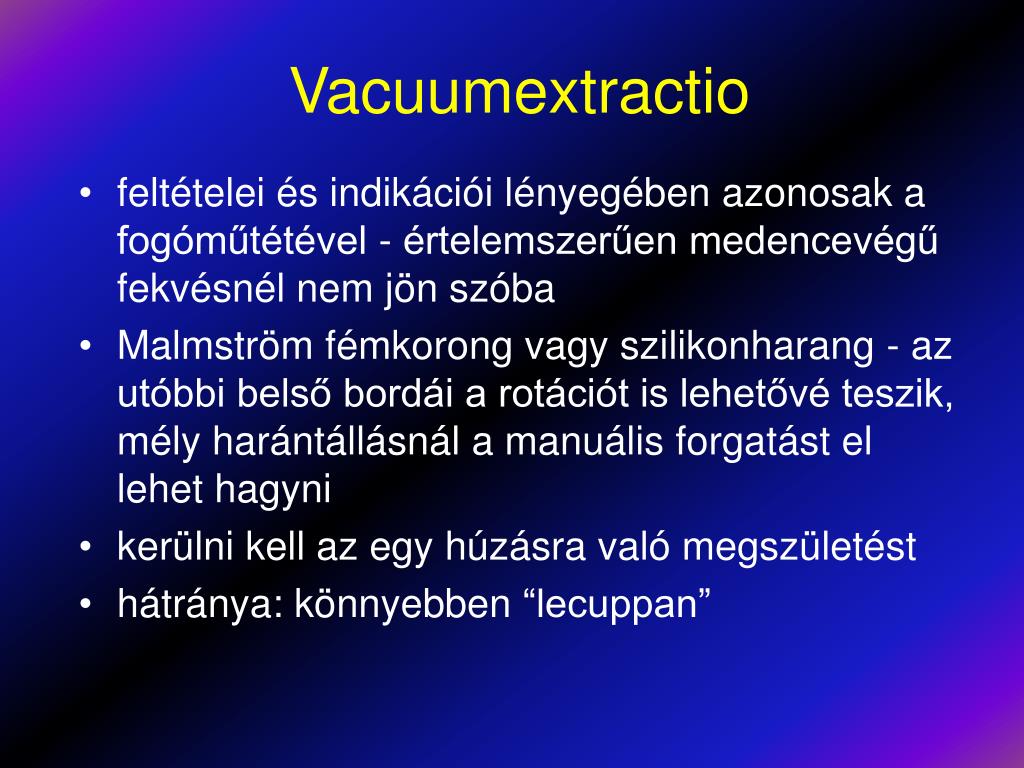 Vacuumextractio

• feltételei és indikációi lényegében azonosak a fogóműtétével - értelemszerűen medencevégű fekvésnél nem jön szóba
• Malmström fémkorong vagy szilikonharang - az utóbbi belső bordái a rotációt is lehetővé teszik, mély harántállásnál a manuális forgatást el lehet hagyni
• kerülni kell az egy húzásra való megszületést
• hátránya: könnyebben “lecuppan”